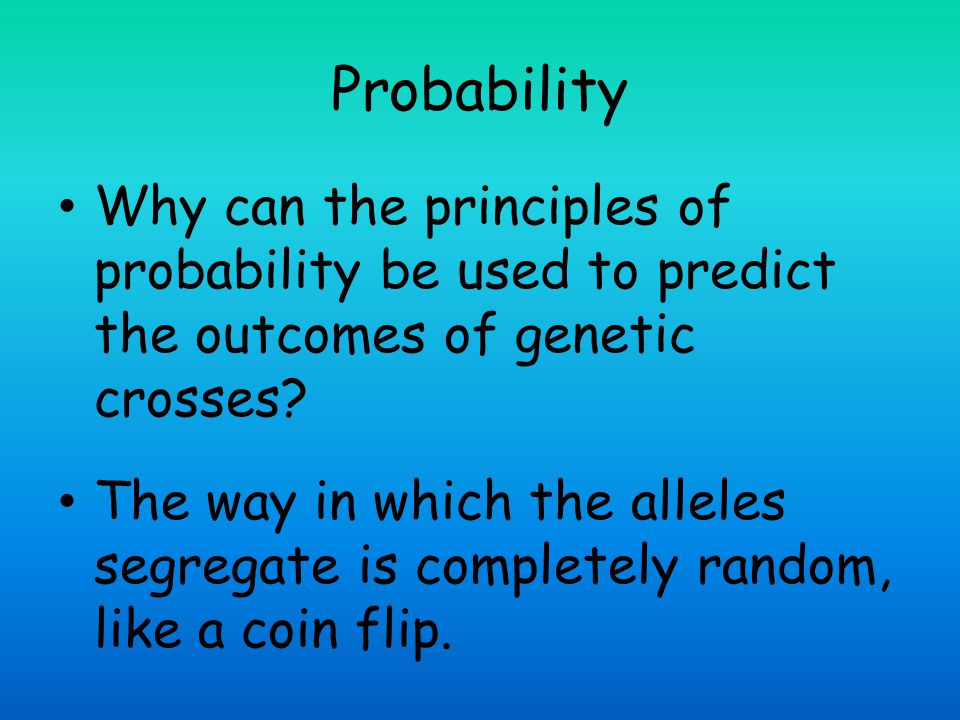 Probability

• Why can the principles of probability be used to predict the outcomes of genetic crosses?

• The way in which the alleles segregate is completely random, like a coin flip.